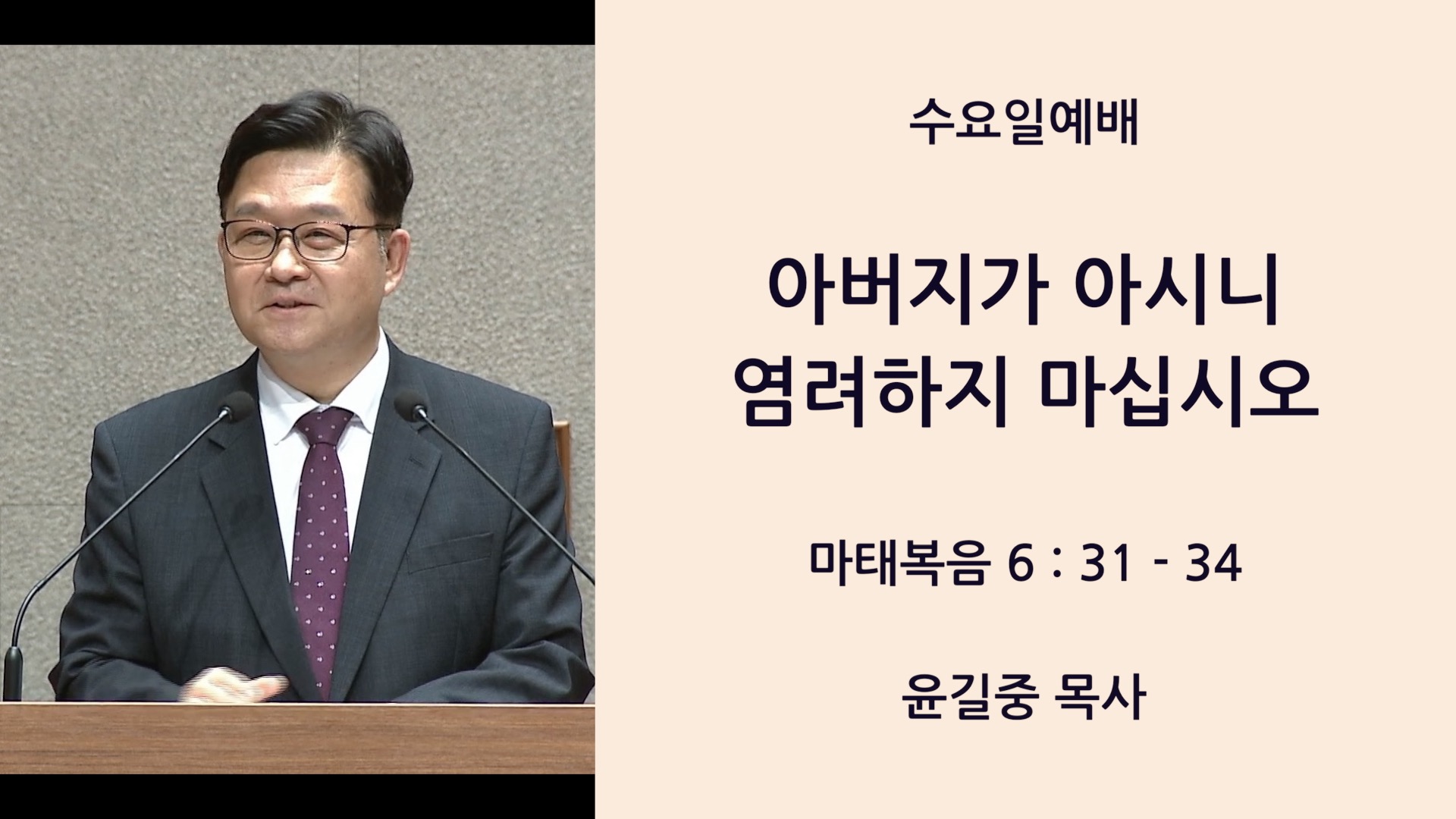 수요일예배

아버지가 아시니
염려하지 마십시오

마태복음 6 : 31 - 34

윤길중 목사